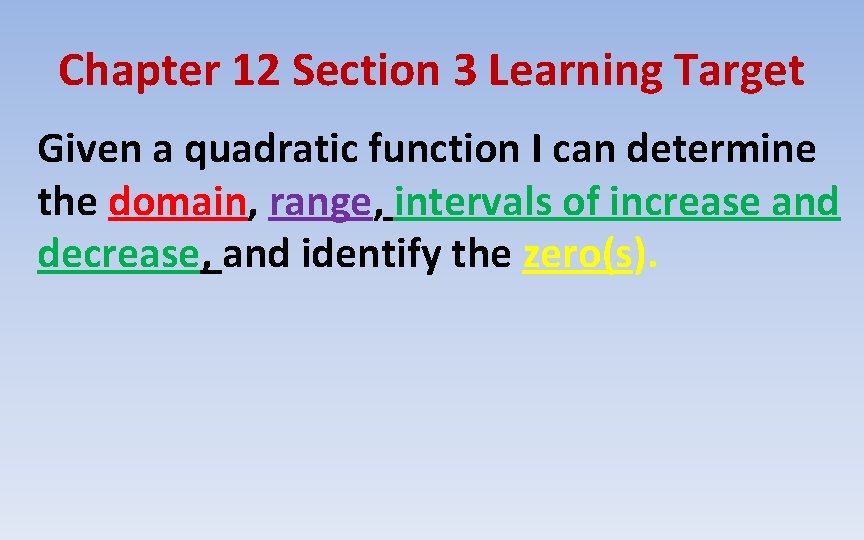 Chapter 12 Section 3 Learning Target

Given a quadratic function I can determine the domain, range, intervals of increase and decrease, and identify the zero(s).